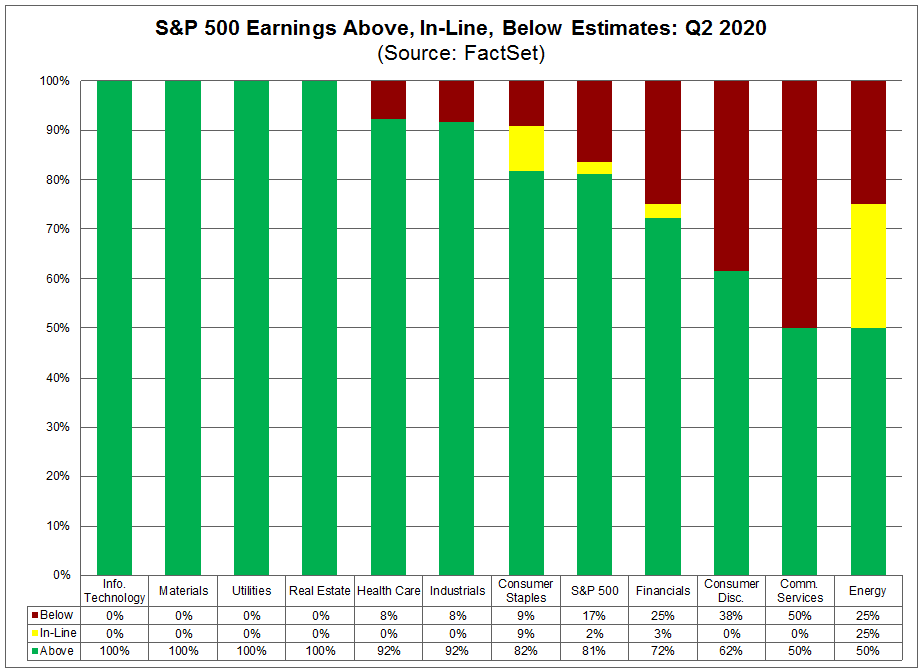 S&P 500 Earnings Above, In-Line, Below Estimates: Q2 2020
(Source: FactSet)

100%
90%
80%
70%
60%
50%
40%
30%
20%
10%
0%

| | Info. Technology | Materials | Utilities | Real Estate | Health Care | Industrials | Consumer Staples | S&P 500 | Financials | Consumer Disc. | Comm. Services | Energy |
|---|---|---|---|---|---|---|---|---|---|---|---|---|
| Below | 0% | 0% | 0% | 0% | 8% | 8% | 9% | 17% | 25% | 38% | 50% | 25% |
| In-Line | 0% | 0% | 0% | 0% | 0% | 0% | 9% | 2% | 3% | 0% | 0% | 25% |
| Above | 100% | 100% | 100% | 100% | 92% | 92% | 82% | 81% | 72% | 62% | 50% | 50% |